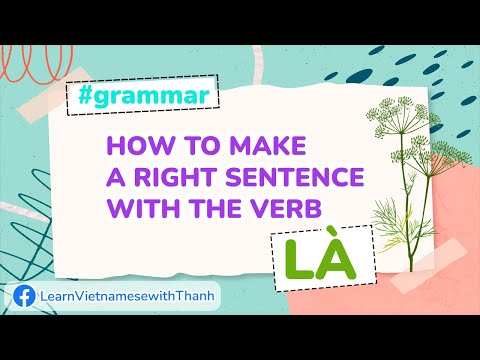 #grammar

HOW TO MAKE A RIGHT SENTENCE WITH THE VERB

LÀ

LearnVietnamesewithThanh